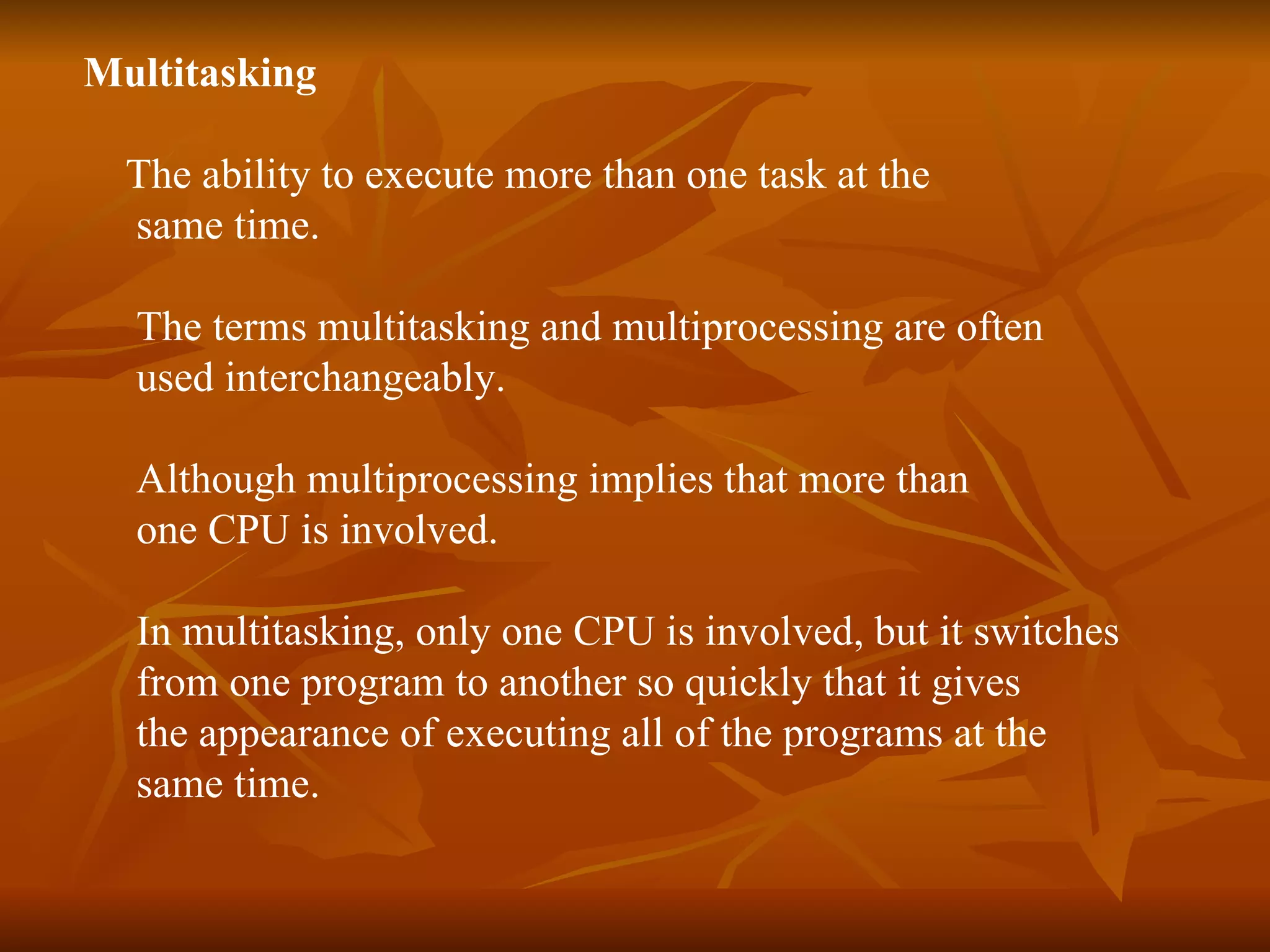 Multitasking

The ability to execute more than one task at the same time.

The terms multitasking and multiprocessing are often used interchangeably.

Although multiprocessing implies that more than one CPU is involved.

In multitasking, only one CPU is involved, but it switches from one program to another so quickly that it gives the appearance of executing all of the programs at the same time.